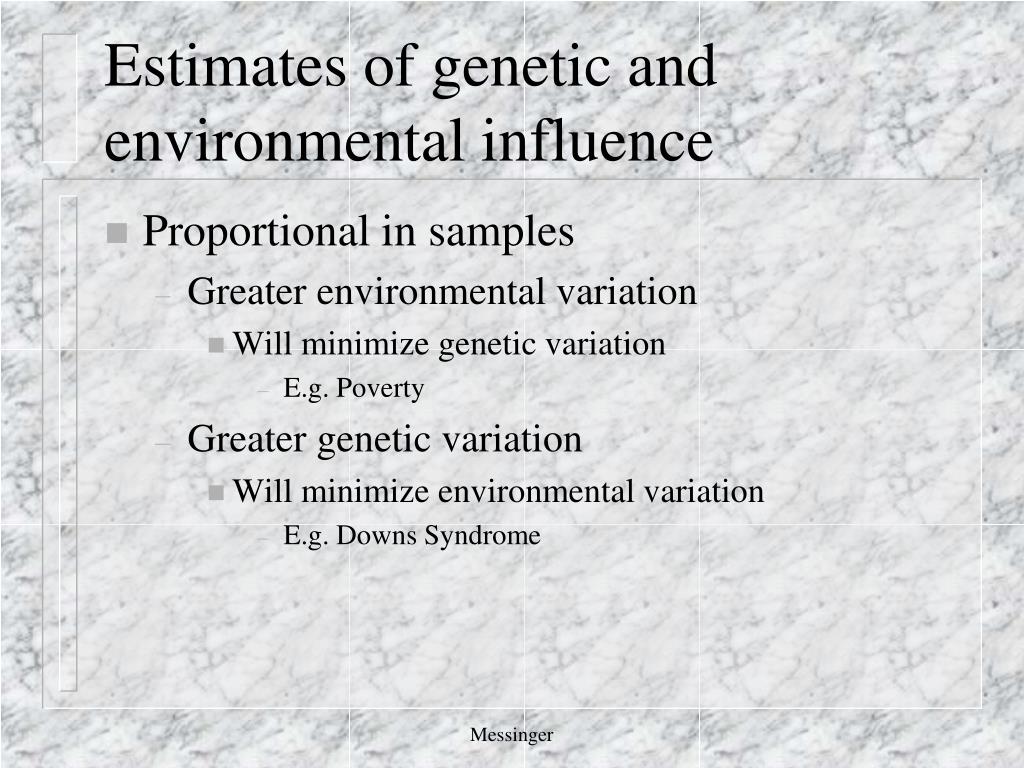 Estimates of genetic and environmental influence

Proportional in samples
– Greater environmental variation
Will minimize genetic variation
– E.g. Poverty
– Greater genetic variation
Will minimize environmental variation
– E.g. Downs Syndrome

Messinger